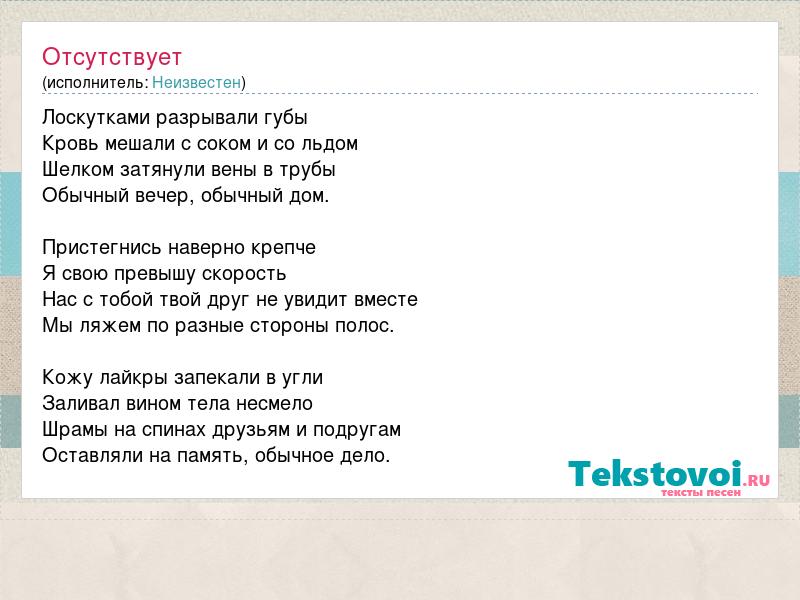 Отсутствует
(исполнитель: Неизвестен)

Лоскутками разрывали губы
Кровь мешали с соком и со льдом
Шелком затянули вены в трубы
Обычный вечер, обычный дом.

Пристегнись наверно крепче
Я свою превышу скорость
Нас с тобой твой друг не увидит вместе
Мы ляжем по разные стороны полос.

Кожу лайкры запекали в угли
Заливал вином тела несмело
Шрамы на спинах друзьям и подругам
Оставляли на память, обычное дело.

Tekstovoi.RU
тексты песен